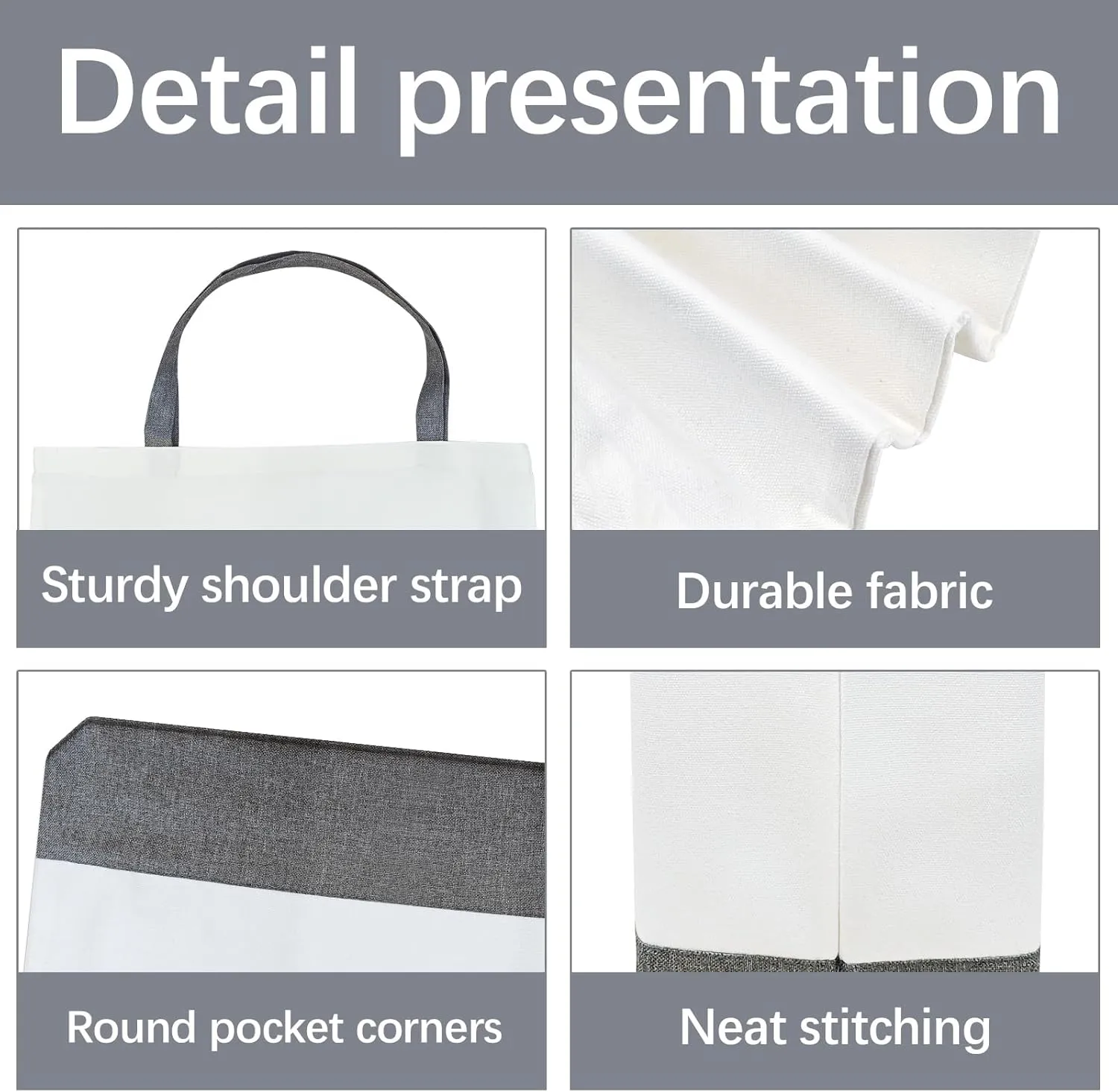 Detail presentation

Sturdy shoulder strap

Durable fabric

Round pocket corners

Neat stitching